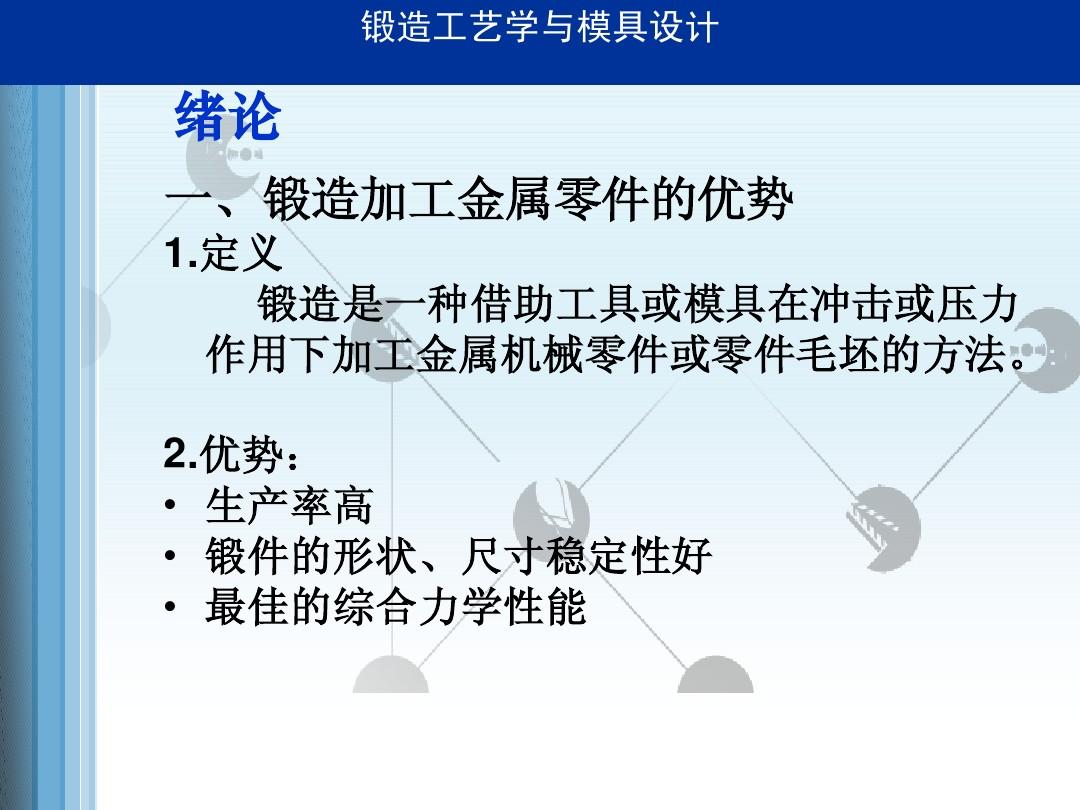 锻造工艺学与模具设计

绪论

一、锻造加工金属零件的优势

1.定义

锻造是一种借助工具或模具在冲击或压力作用下加工金属机械零件或零件毛坯的方法。

2.优势：

• 生产率高
• 锻件的形状、尺寸稳定性好
• 最佳的综合力学性能